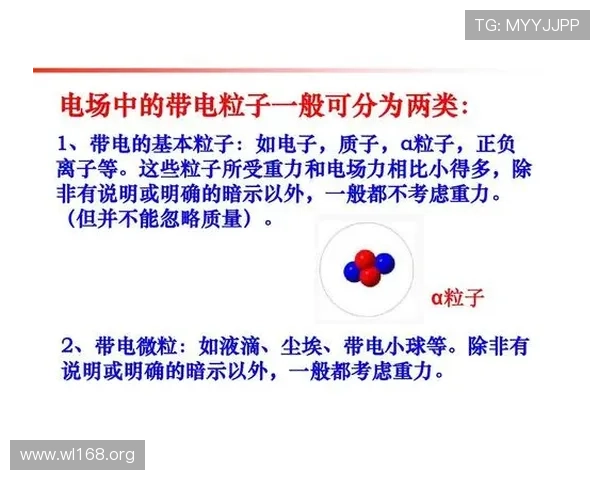 TG: MYYJJPP

电场中的带电粒子一般可分为两类:

1、带电的基本粒子：如电子，质子，α粒子，正负离子等。这些粒子所受重力和电场力相比小得多，除非有说明或明确的暗示以外，一般都不考虑重力。（但并不能忽略质量）。

α粒子

2、带电微粒：如液滴、尘埃、带电小球等。除非有说明或明确的暗示以外，一般都考虑重力。

www.wl168.org